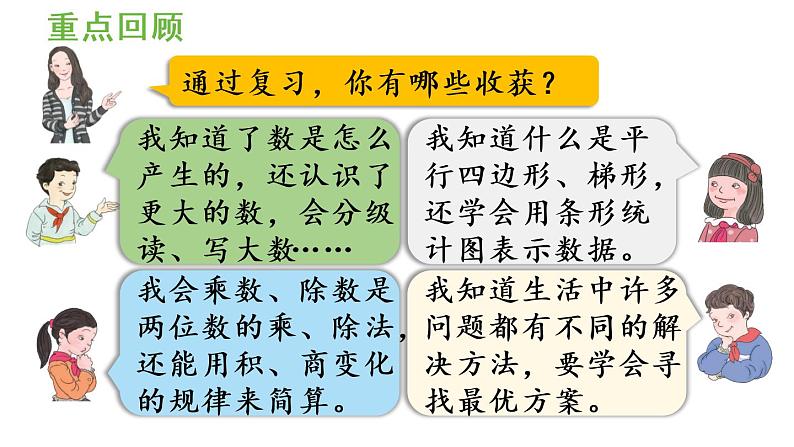 重点回顾

通过复习，你有哪些收获？

我知道了数是怎么产生的，还认识了更大的数，会分级读、写大数……

我知道什么是平行四边形、梯形，还学会用条形统计图表示数据。

我会乘数、除数是两位数的乘、除法，还能用积、商变化的规律来简算。

我知道生活中许多问题都有不同的解决方法，要学会寻找最优方案。